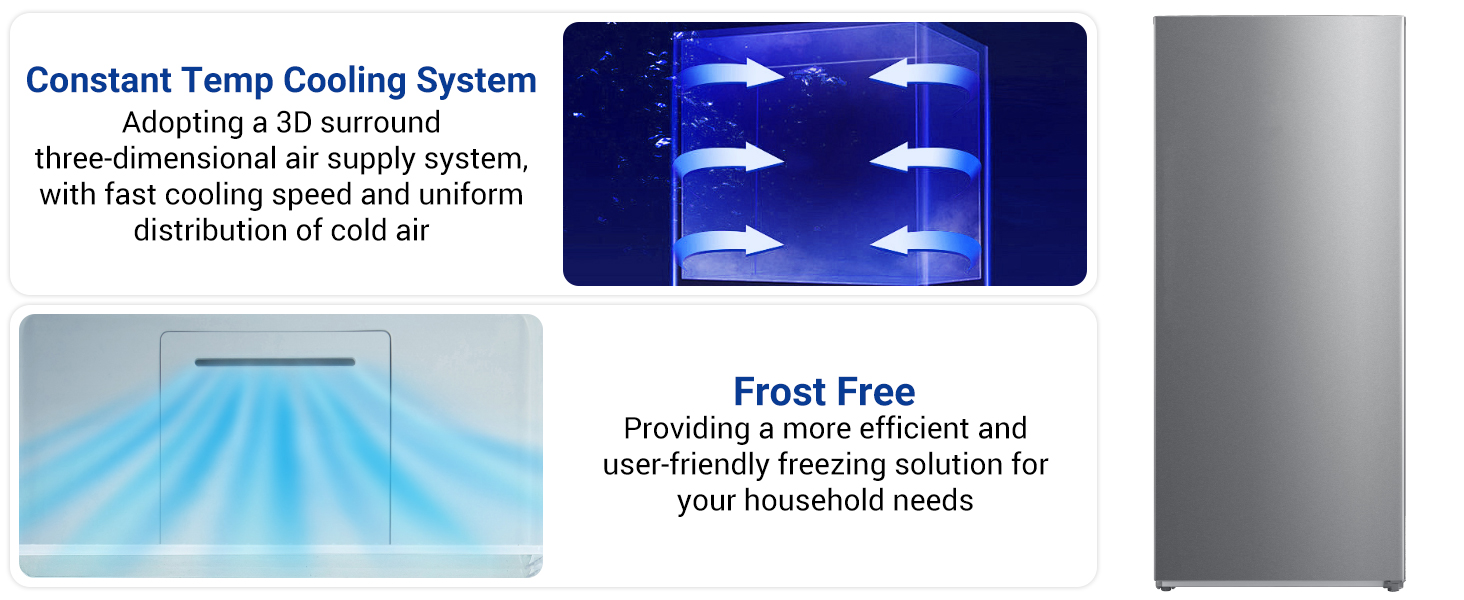 Constant Temp Cooling System
Adopting a 3D surround three-dimensional air supply system, with fast cooling speed and uniform distribution of cold air

Frost Free
Providing a more efficient and user-friendly freezing solution for your household needs